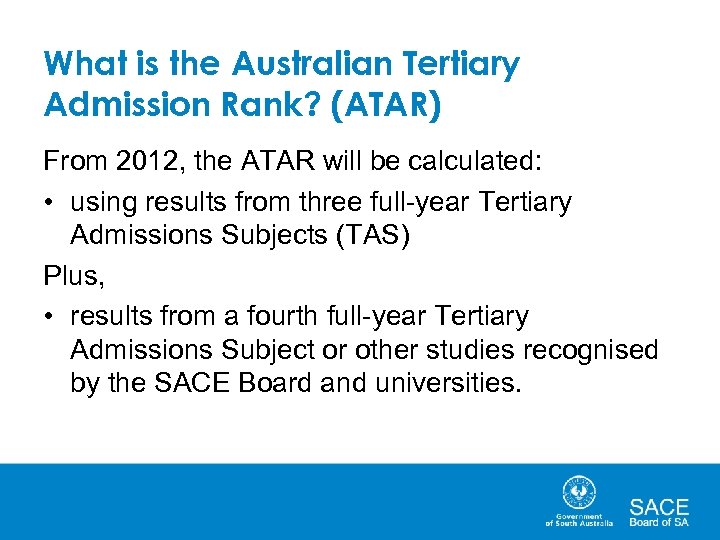 What is the Australian Tertiary Admission Rank? (ATAR)

From 2012, the ATAR will be calculated:

• using results from three full-year Tertiary Admissions Subjects (TAS)

Plus,

• results from a fourth full-year Tertiary Admissions Subject or other studies recognised by the SACE Board and universities.

Government of South Australia

SACE Board of SA